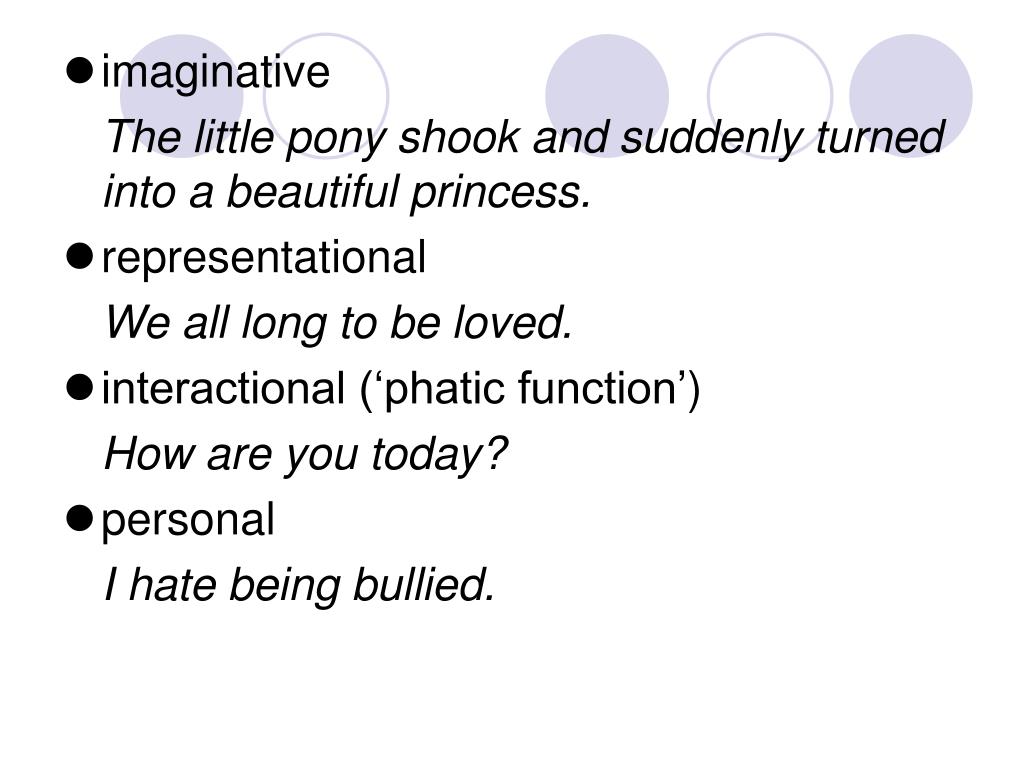 ● imaginative

The little pony shook and suddenly turned into a beautiful princess.

● representational

We all long to be loved.

● interactional (‘phatic function’)

How are you today?

● personal

I hate being bullied.